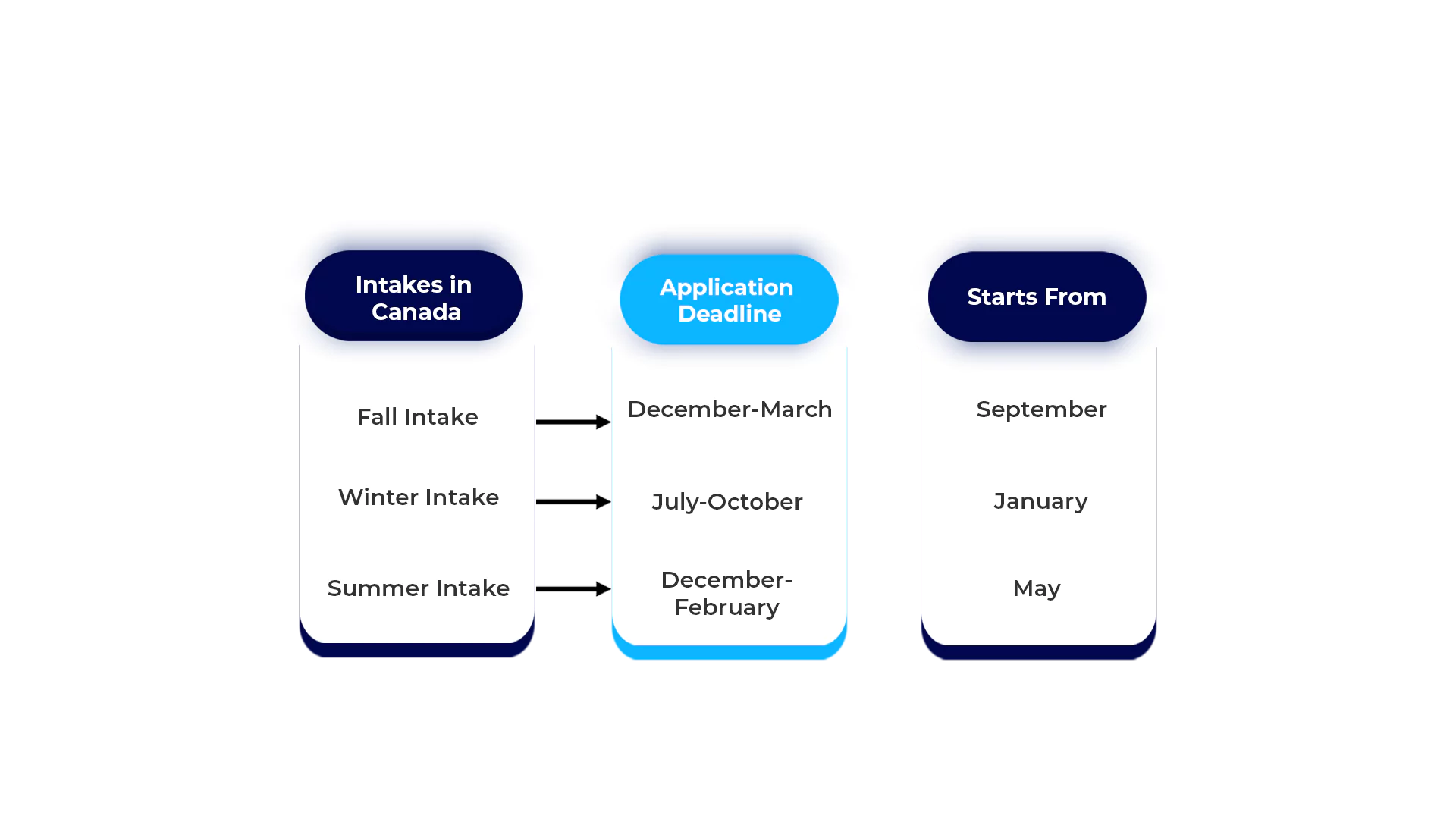 | Intakes in Canada | Application Deadline | Starts From |
|---|---|---|
| Fall Intake | December-March | September |
| Winter Intake | July-October | January |
| Summer Intake | December-February | May |